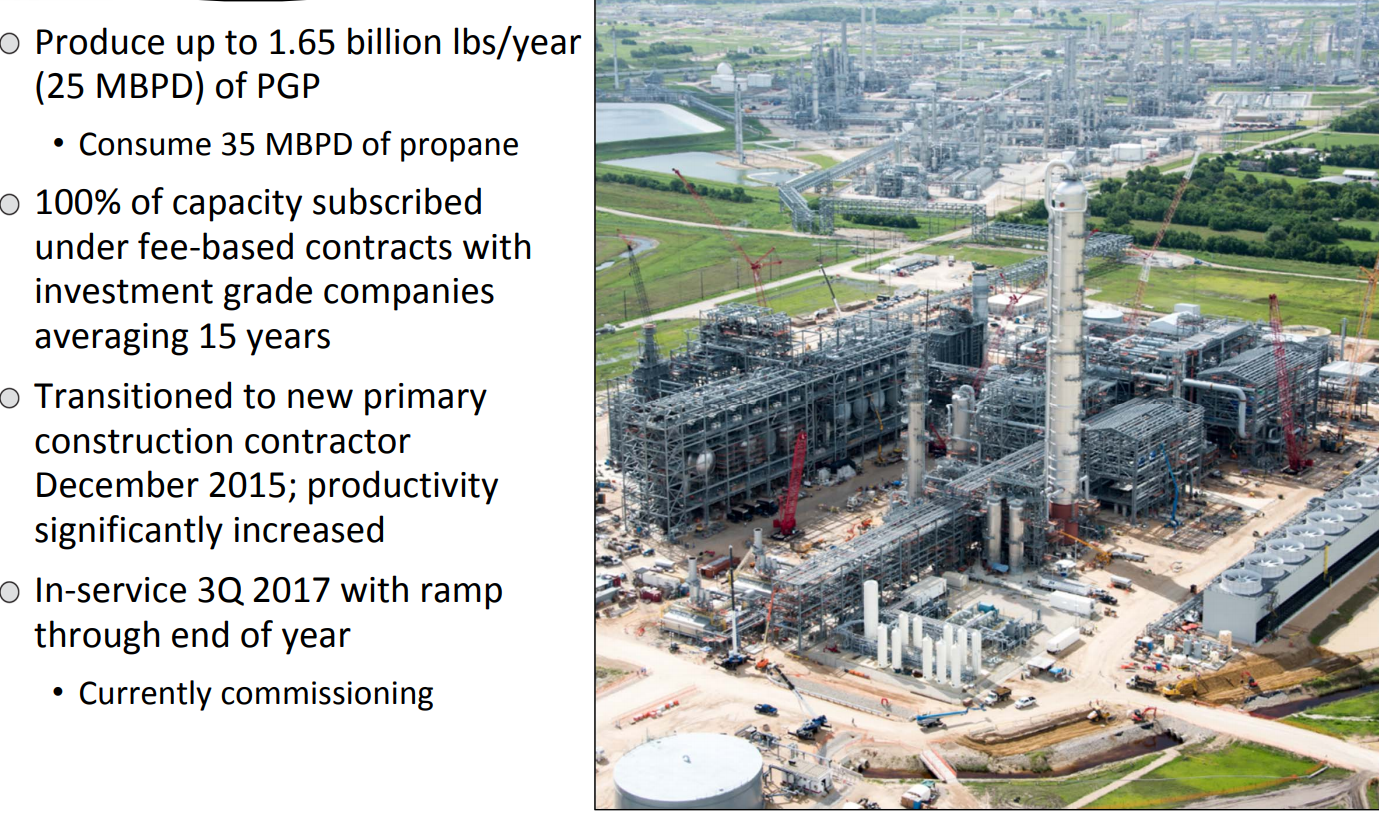 ○ Produce up to 1.65 billion lbs/year (25 MBPD) of PGP

• Consume 35 MBPD of propane

○ 100% of capacity subscribed under fee-based contracts with investment grade companies averaging 15 years

○ Transitioned to new primary construction contractor December 2015; productivity significantly increased

○ In-service 3Q 2017 with ramp through end of year

• Currently commissioning